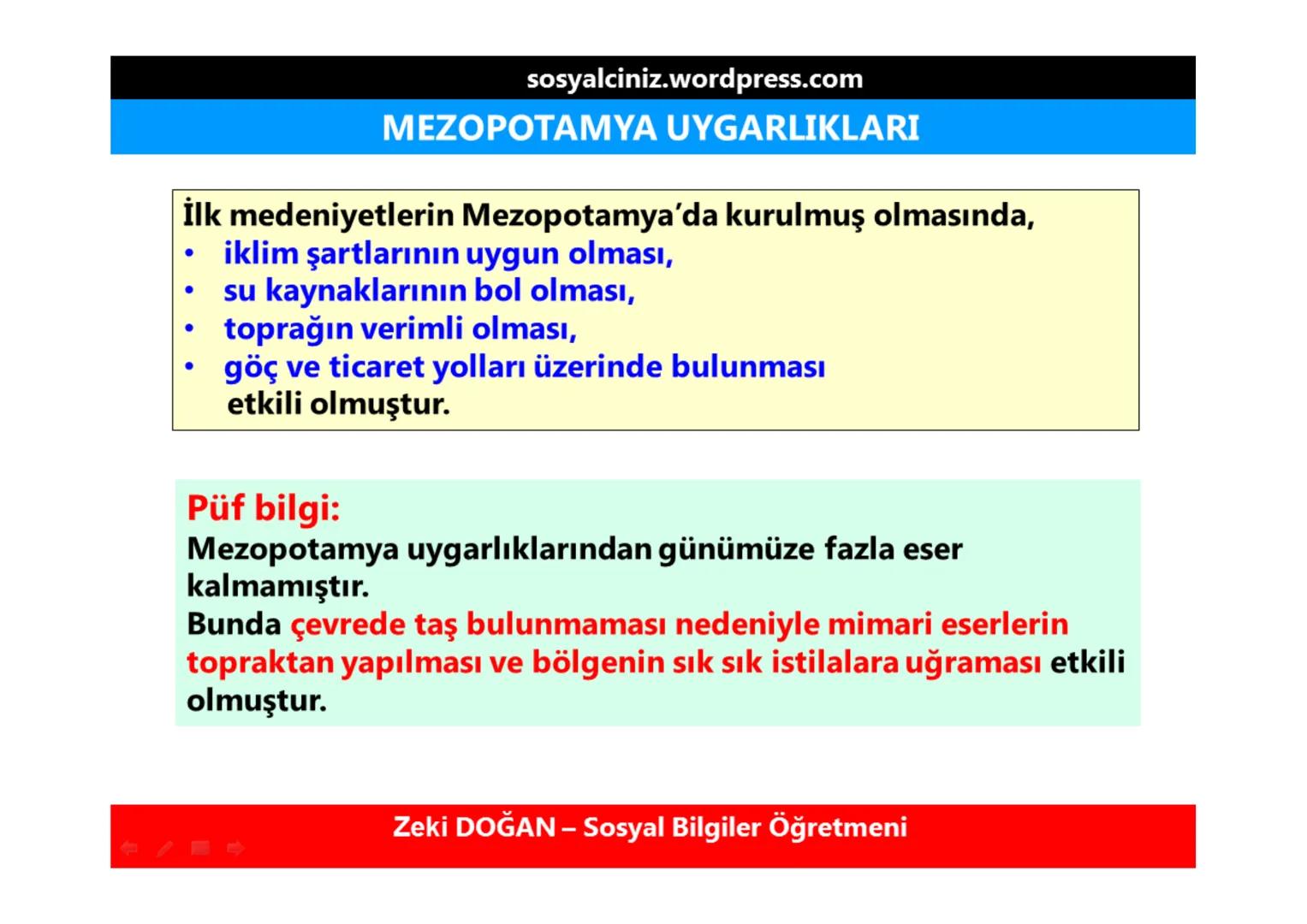 sosyalciniz.wordpress.com

MEZOPOTAMYA UYGARLIKLARI

İlk medeniyetlerin Mezopotamya'da kurulmuş olmasında,
• iklim şartlarının uygun olması,
• su kaynaklarının bol olması,
• toprağın verimli olması,
• göç ve ticaret yolları üzerinde bulunması
etkili olmuştur.

Püf bilgi:
Mezopotamya uygarlıklarından günümüze fazla eser kalmamıştır.
Bunda çevrede taş bulunmaması nedeniyle mimari eserlerin topraktan yapılması ve bölgenin sık sık istilalara uğraması etkili olmuştur.

Zeki DOĞAN – Sosyal Bilgiler Öğretmeni